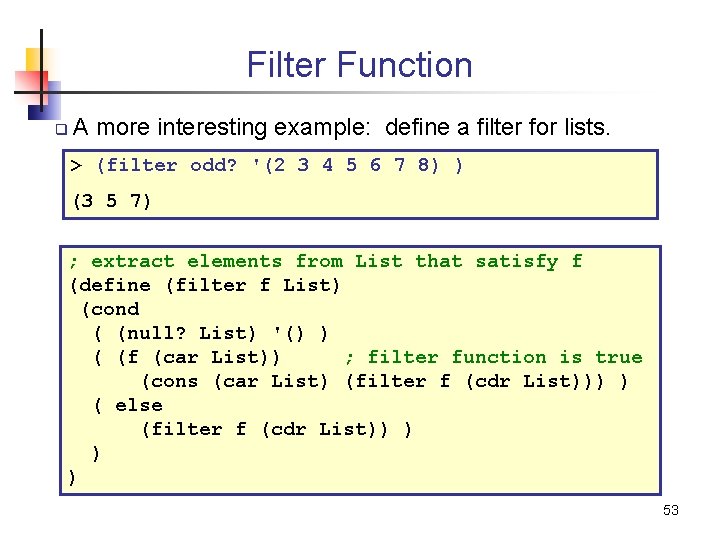 Filter Function

A more interesting example: define a filter for lists.

> (filter odd? '(2 3 4 5 6 7 8) )
(3 5 7)

; extract elements from List that satisfy f
(define (filter f List)
 (cond
  ( (null? List) '() )
  ( (f (car List))      ; filter function is true
      (cons (car List) (filter f (cdr List))) )
  ( else
      (filter f (cdr List)) )
  )
)

53